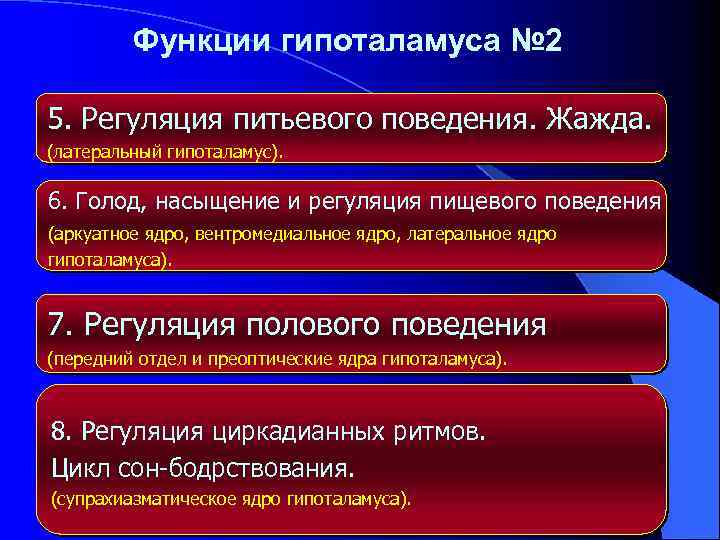 Функции гипоталамуса №2

5. Регуляция питьевого поведения. Жажда. (латеральный гипоталамус).

6. Голод, насыщение и регуляция пищевого поведения (аркуатное ядро, вентромедиальное ядро, латеральное ядро гипоталамуса).

7. Регуляция полового поведения (передний отдел и преоптические ядра гипоталамуса).

8. Регуляция циркадианных ритмов.
Цикл сон-бодрствования.
(супрахиазматическое ядро гипоталамуса).